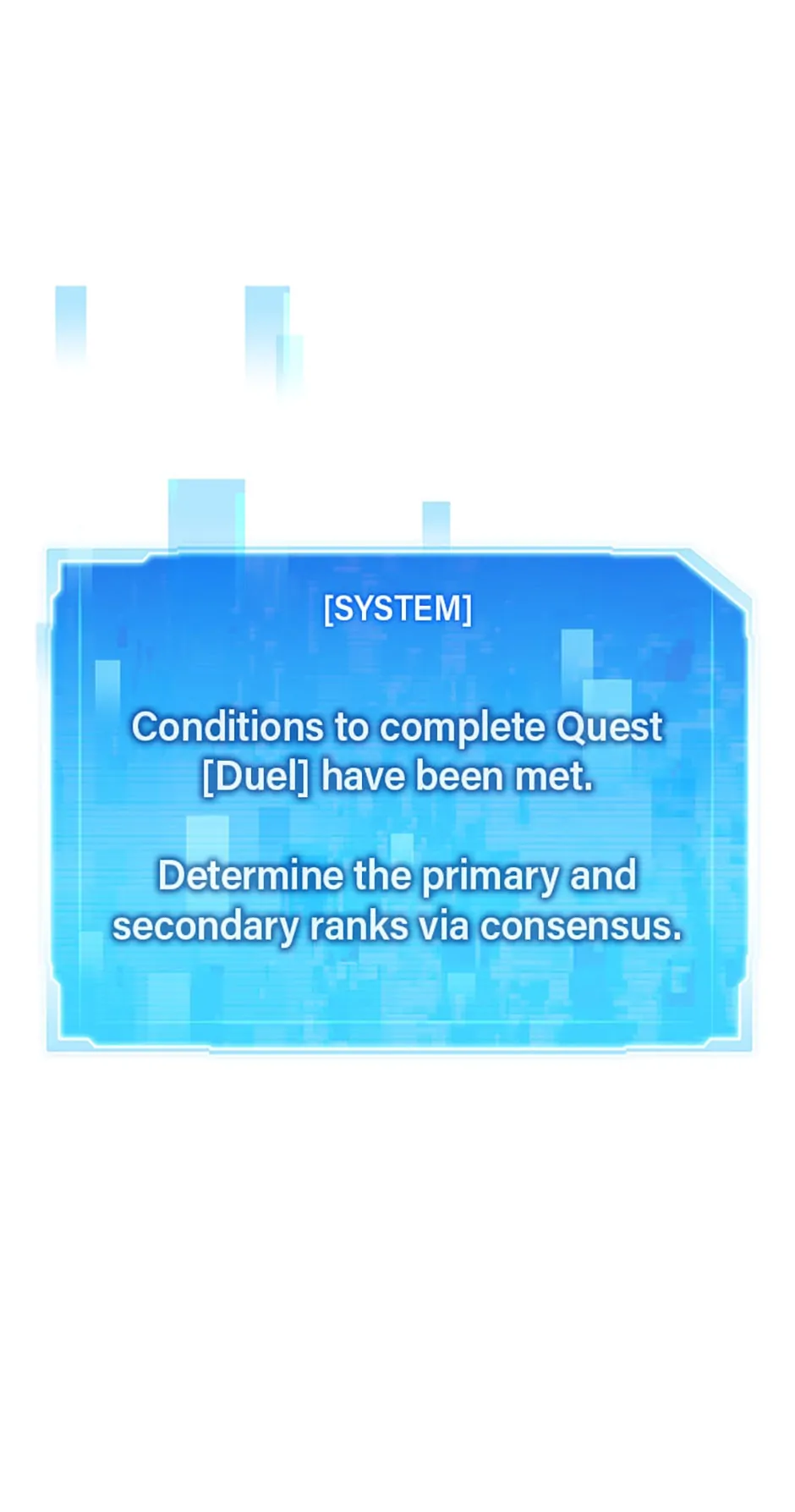 [SYSTEM]

Conditions to complete Quest [Duel] have been met.

Determine the primary and secondary ranks via consensus.